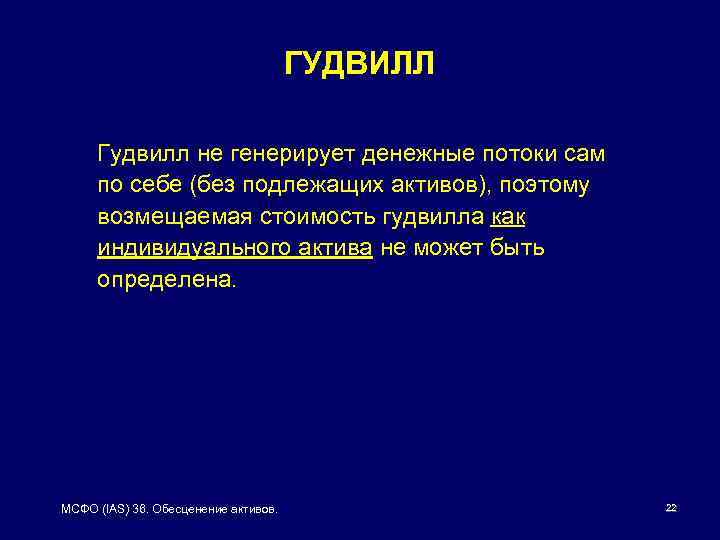 ГУДВИЛЛ

Гудвилл не генерирует денежные потоки сам по себе (без подлежащих активов), поэтому возмещаемая стоимость гудвилла как индивидуального актива не может быть определена.

МСФО (IAS) 36. Обесценение активов.

22